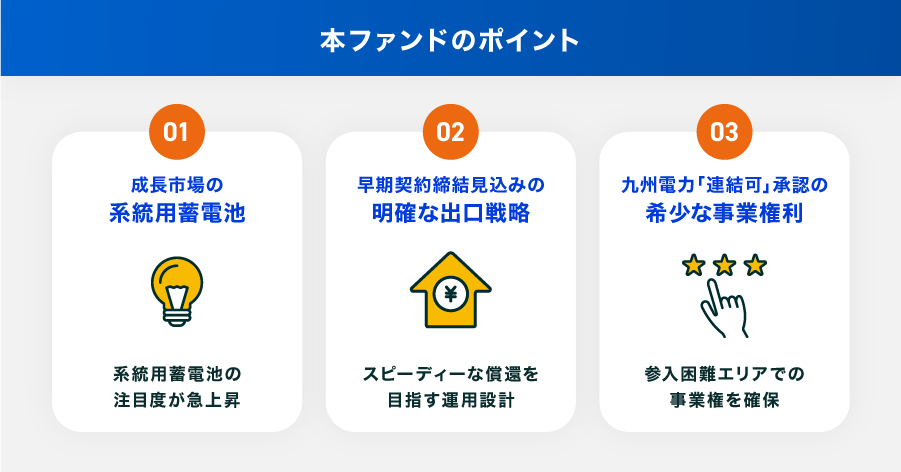 本ファンドのポイント

01

成長市場の
系統用蓄電池

系統用蓄電池の
注目度が急上昇

02

早期契約締結見込みの
明確な出口戦略

¥

スピーディーな償還を
目指す運用設計

03

九州電力「連結可」承認の
希少な事業権利

参入困難エリアでの
事業権を確保